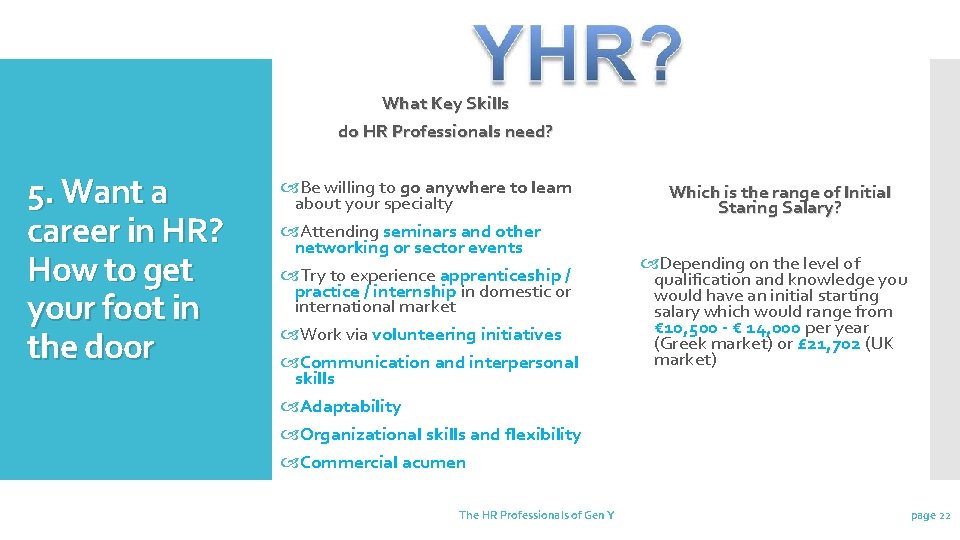 YHR?

5. Want a career in HR? How to get your foot in the door

What Key Skills do HR Professionals need?

Be willing to go anywhere to learn about your specialty

Attending seminars and other networking or sector events

Try to experience apprenticeship / practice / internship in domestic or international market

Work via volunteering initiatives

Communication and interpersonal skills

Adaptability

Organizational skills and flexibility

Commercial acumen

Which is the range of Initial Staring Salary?

Depending on the level of qualification and knowledge you would have an initial starting salary which would range from €10,500 - € 14,000 per year (Greek market) or £21,702 (UK market)

The HR Professionals of Gen Y

page 22